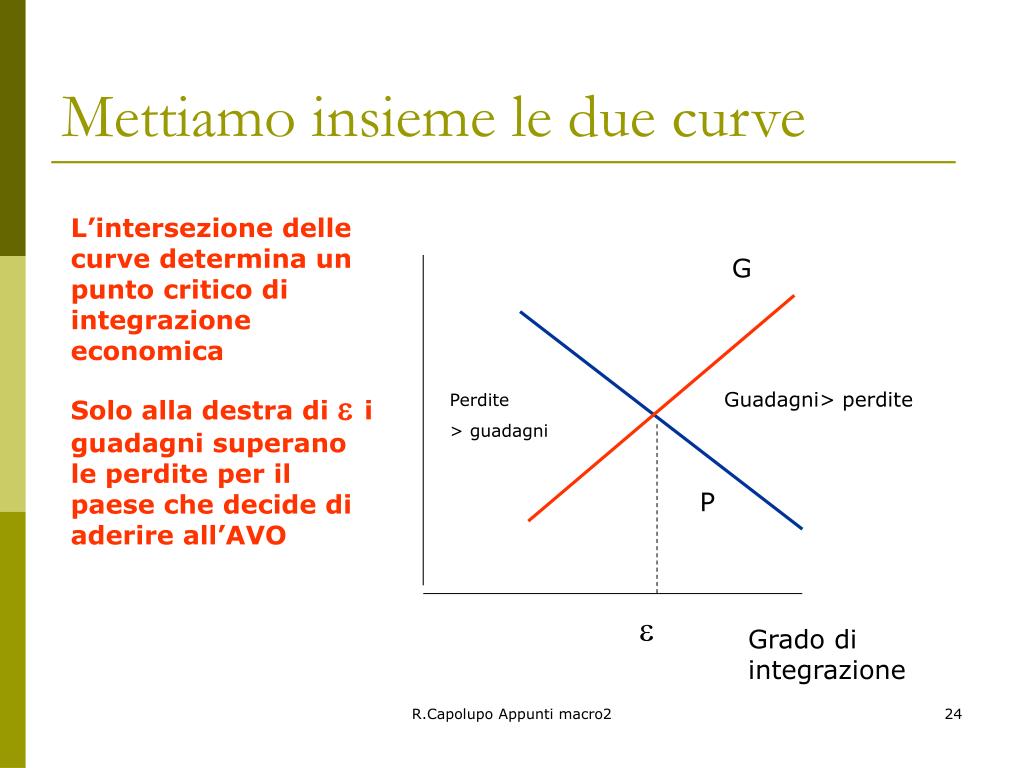 Mettiamo insieme le due curve

L’intersezione delle curve determina un punto critico di integrazione economica

Solo alla destra di $\varepsilon$ i guadagni superano le perdite per il paese che decide di aderire all’AVO

G

Perdite

> guadagni

Guadagni> perdite

P

$\varepsilon$

Grado di integrazione

R.Capolupo Appunti macro2

24